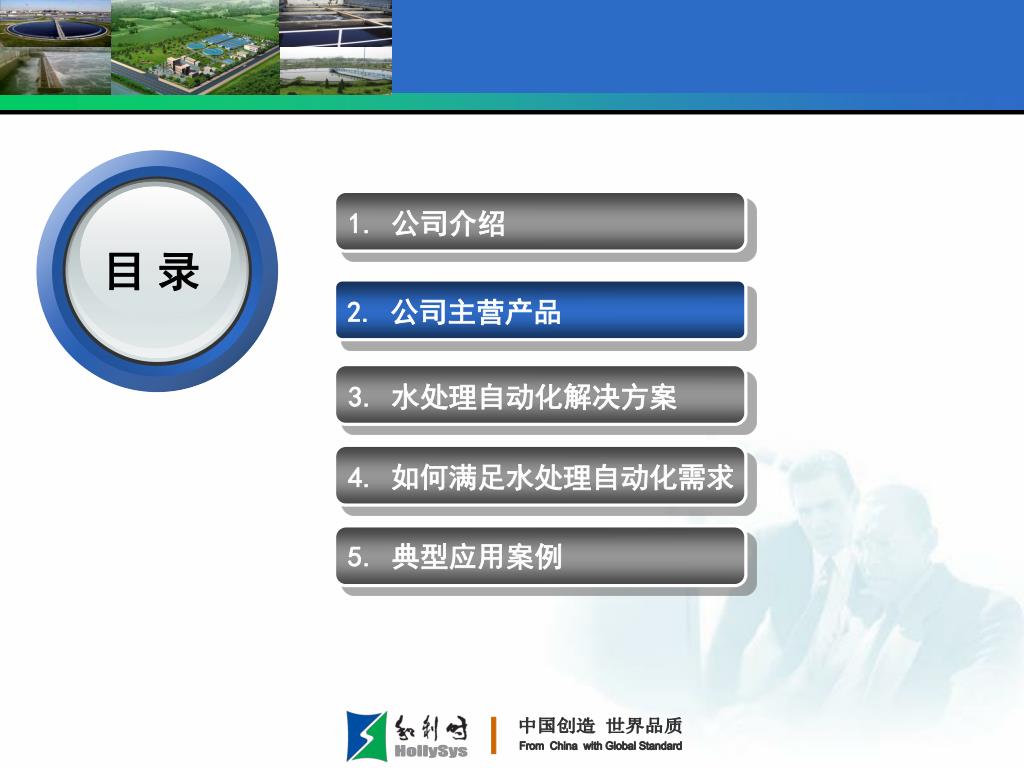 目 录

1. 公司介绍

2. 公司主营产品

3. 水处理自动化解决方案

4. 如何满足水处理自动化需求

5. 典型应用案例

和利时
HollySys

中国创造 世界品质
From China with Global Standard